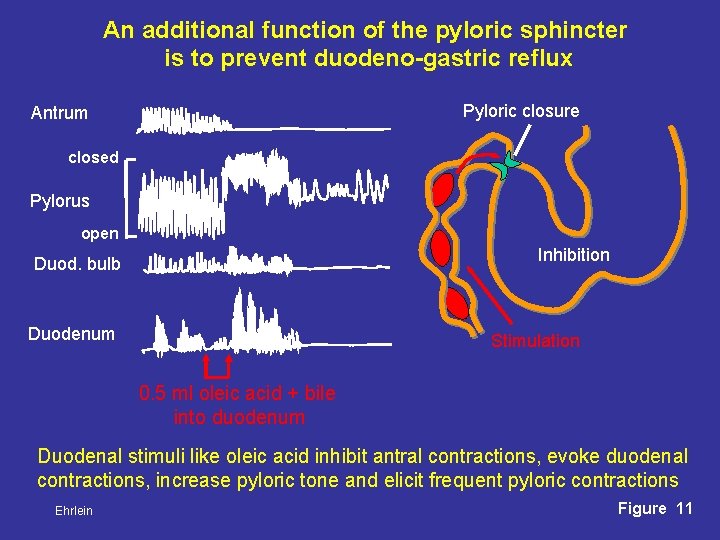 An additional function of the pyloric sphincter is to prevent duodeno-gastric reflux

Antrum

closed

Pylorus

open

Duod. bulb

Duodenum

0.5 ml oleic acid + bile into duodenum

Pyloric closure

Inhibition

Stimulation

Duodenal stimuli like oleic acid inhibit antral contractions, evoke duodenal contractions, increase pyloric tone and elicit frequent pyloric contractions

Ehrlein

Figure 11